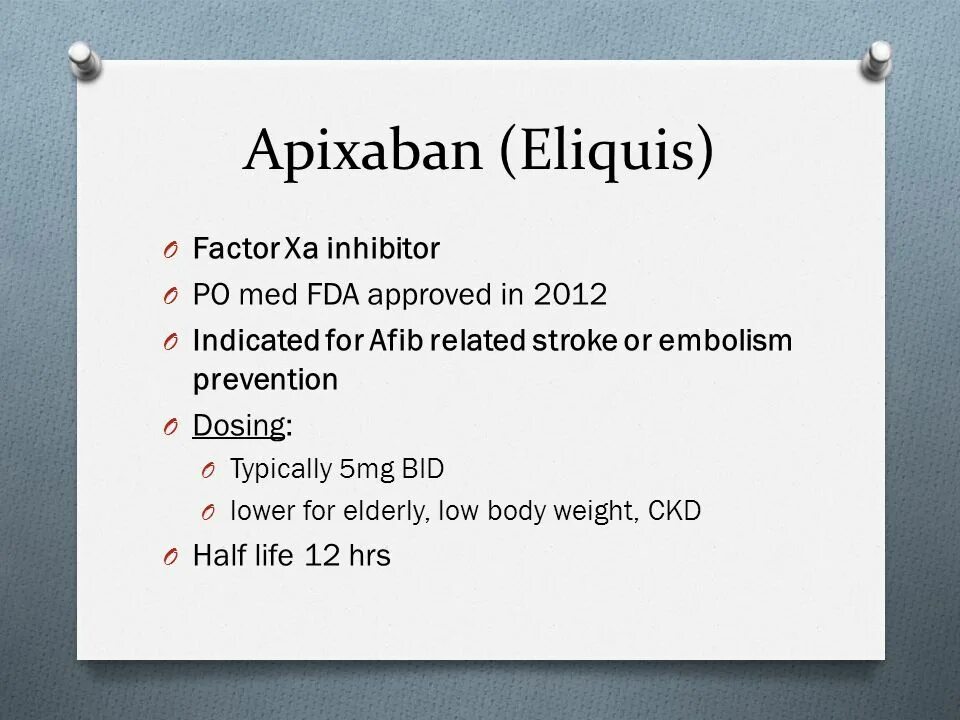 Apixaban (Eliquis)

O Factor Xa inhibitor
O PO med FDA approved in 2012
O Indicated for Afib related stroke or embolism prevention
O Dosing:
O Typically 5mg BID
O lower for elderly, low body weight, CKD
O Half life 12 hrs